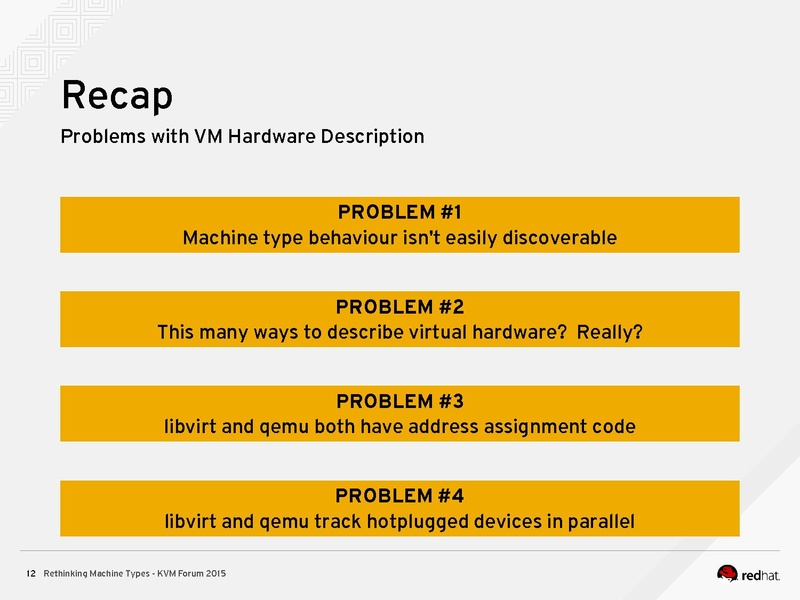 Recap

Problems with VM Hardware Description

PROBLEM #1
Machine type behaviour isn't easily discoverable

PROBLEM #2
This many ways to describe virtual hardware? Really?

PROBLEM #3
libvirt and qemu both have address assignment code

PROBLEM #4
libvirt and qemu track hotplugged devices in parallel

12 Rethinking Machine Types - KVM Forum 2015

redhat.